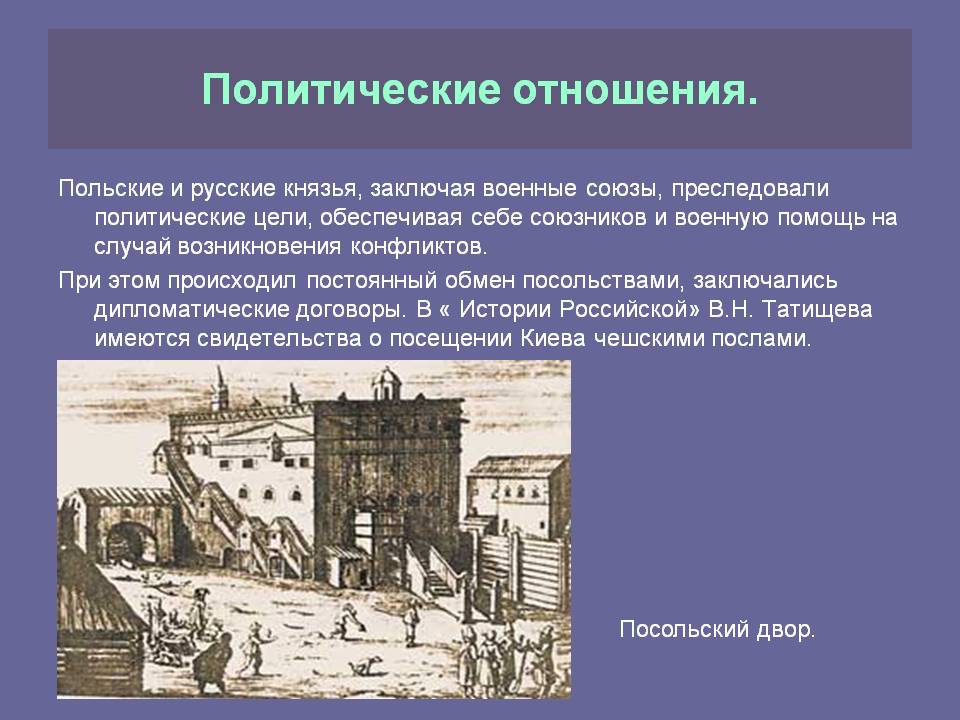 Политические отношения.

Польские и русские князья, заключая военные союзы, преследовали политические цели, обеспечивая себе союзников и военную помощь на случай возникновения конфликтов.

При этом происходил постоянный обмен посольствами, заключались дипломатические договоры. В « Истории Российской» В.Н. Татищева имеются свидетельства о посещении Киева чешскими послами.

Посольский двор.